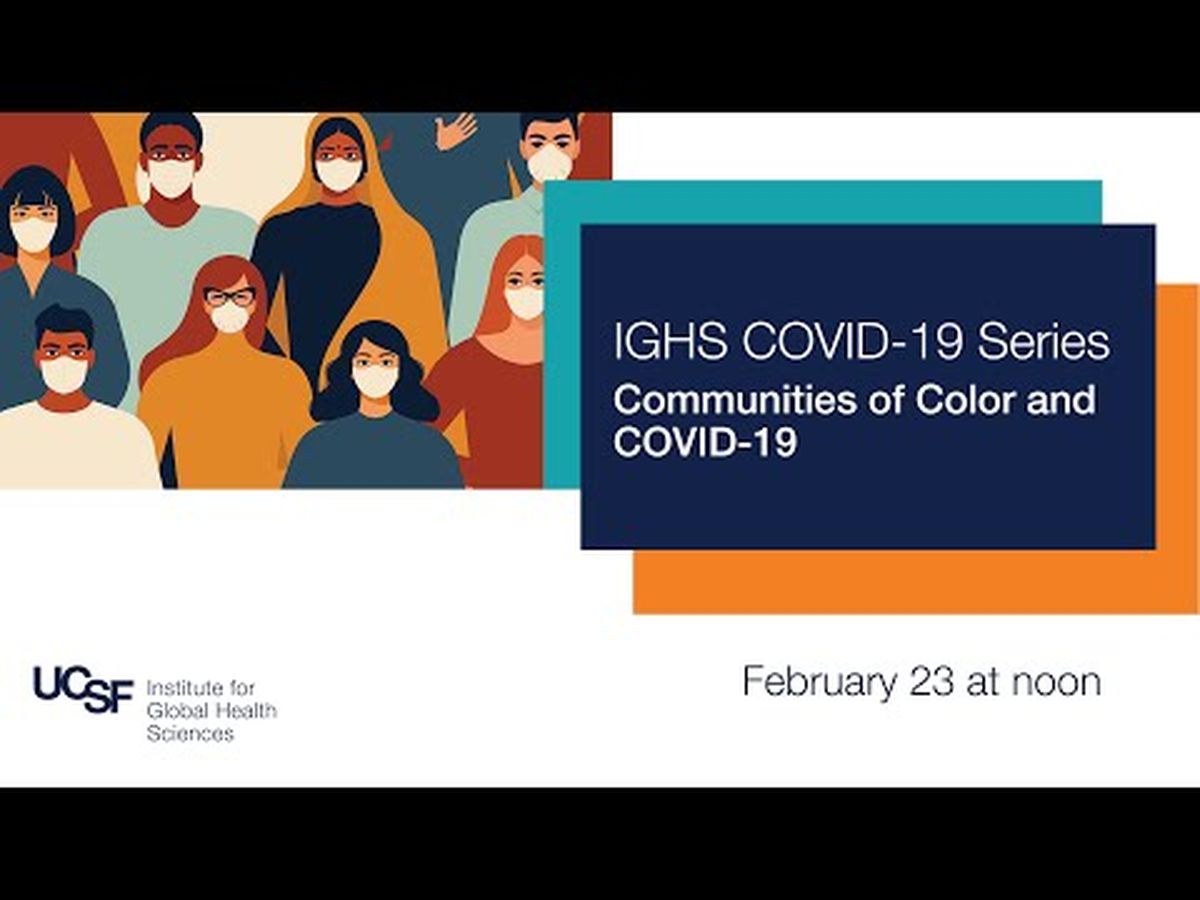 IGHS COVID-19 Series
Communities of Color and COVID-19

UCSF Institute for Global Health Sciences

February 23 at noon